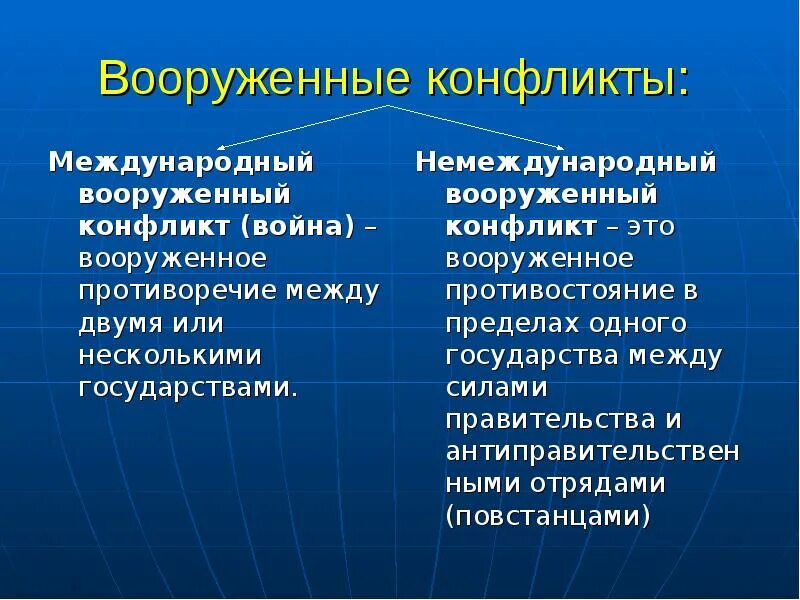 Вооруженные конфликты:

Международный вооруженный конфликт (война) – вооруженное противоречие между двумя или несколькими государствами.

Немеждународный вооруженный конфликт – это вооруженное противостояние в пределах одного государства между силами правительства и антиправительственными отрядами (повстанцами)